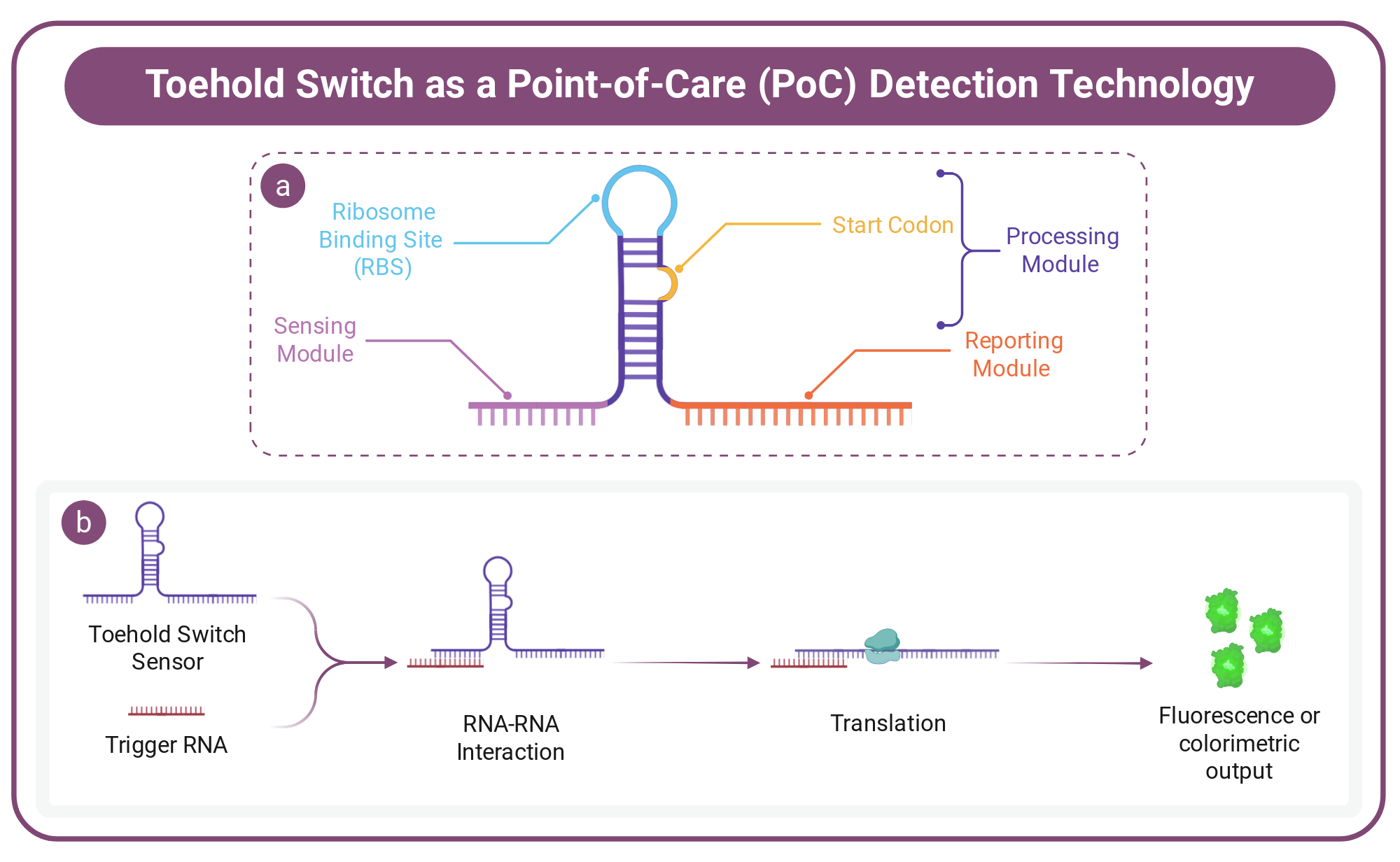 Toehold Switch as a Point-of-Care (PoC) Detection Technology

a

Ribosome Binding Site (RBS)

Start Codon

Processing Module

Sensing Module

Reporting Module

b

Toehold Switch Sensor

Trigger RNA

RNA-RNA Interaction

Translation

Fluorescence or colorimetric output